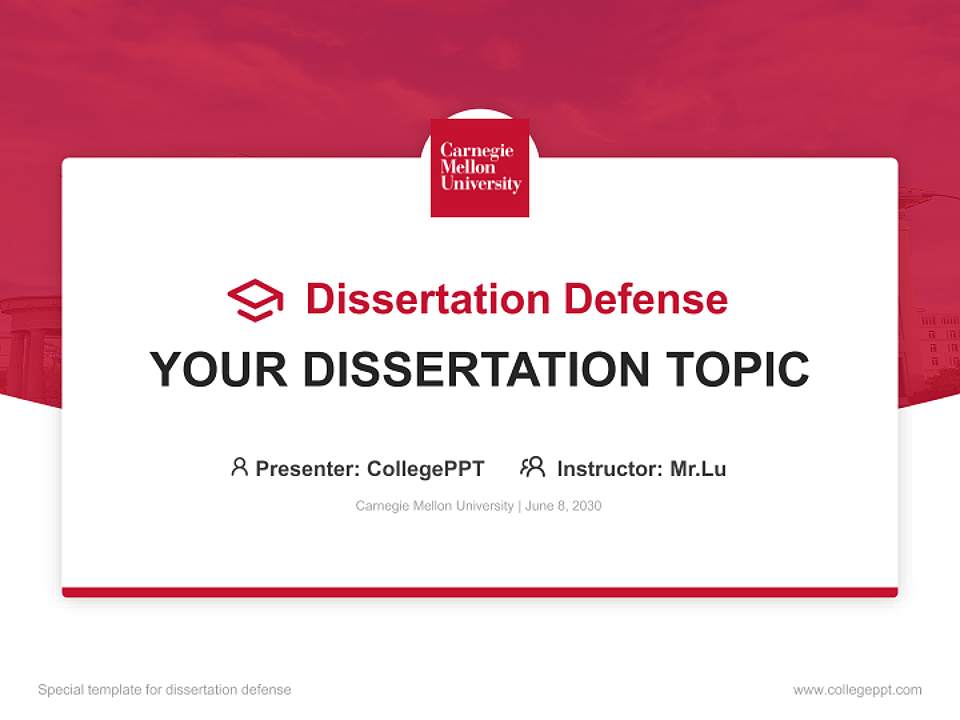 Carnegie Mellon University

Dissertation Defense

YOUR DISSERTATION TOPIC

Presenter: CollegePPT Instructor: Mr.Lu

Carnegie Mellon University | June 8, 2030

Special template for dissertation defense

www.collegeppt.com